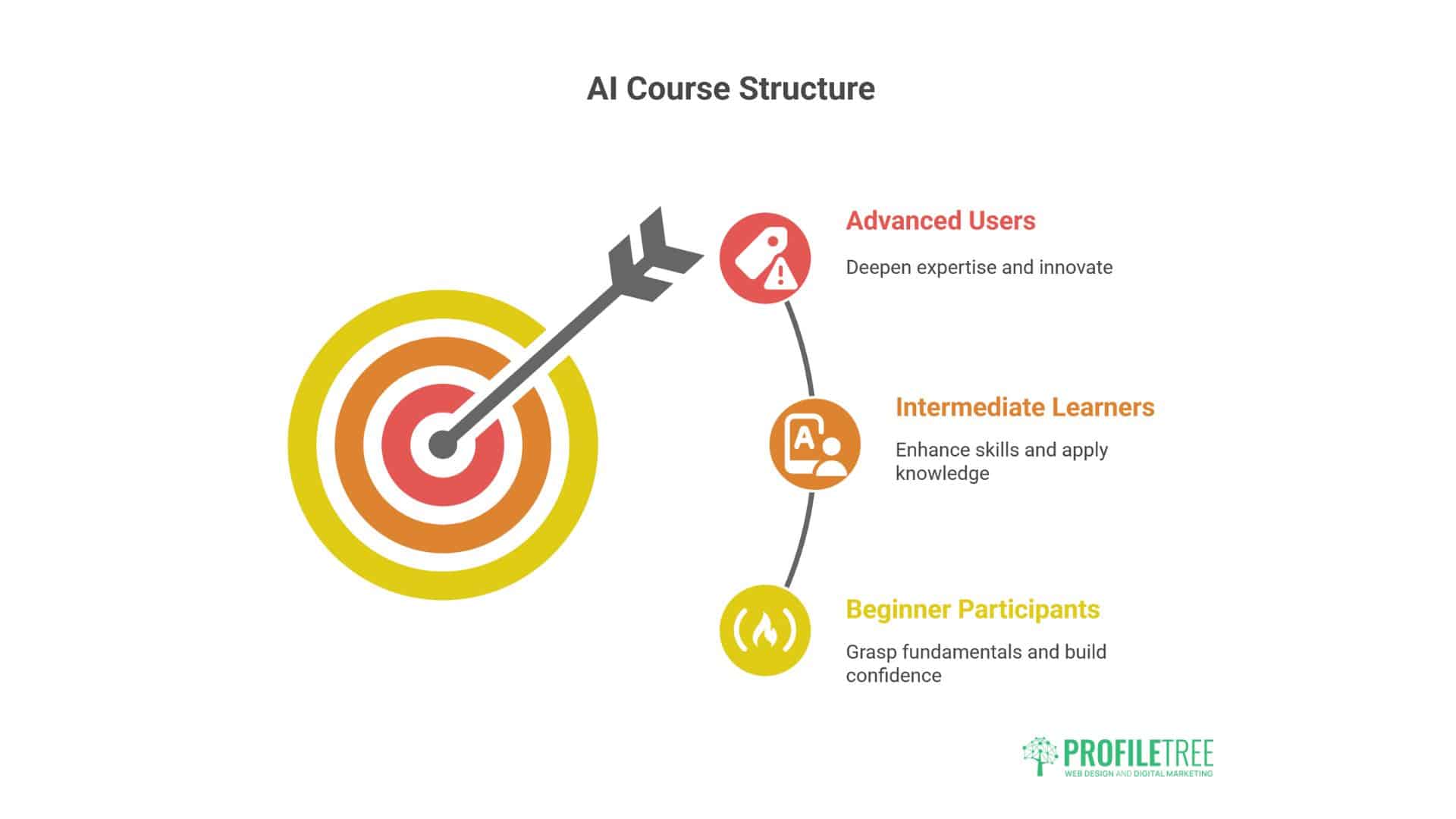 AI Course Structure

Advanced Users

Deepen expertise and innovate

Intermediate Learners

Enhance skills and apply knowledge

Beginner Participants

Grasp fundamentals and build confidence

PROFILETREE
WEB DESIGN AND DIGITAL MARKETING